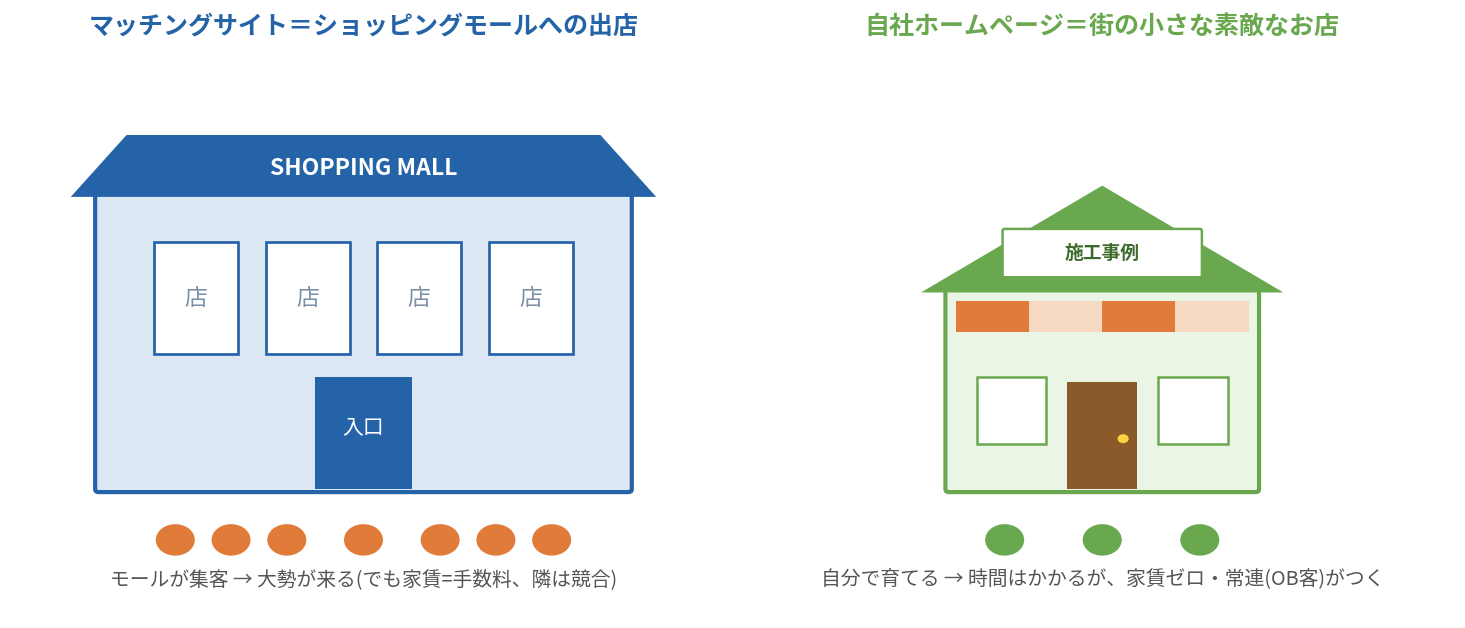 マッチングサイト＝ショッピングモールへの出店

SHOPPING MALL

店

店

店

店

入口

モールが集客 → 大勢が来る(でも家賃=手数料、隣は競合)

自社ホームページ＝街の小さな素敵なお店

施工事例

自分で育てる → 時間はかかるが、家賃ゼロ・常連(OB客)がつく